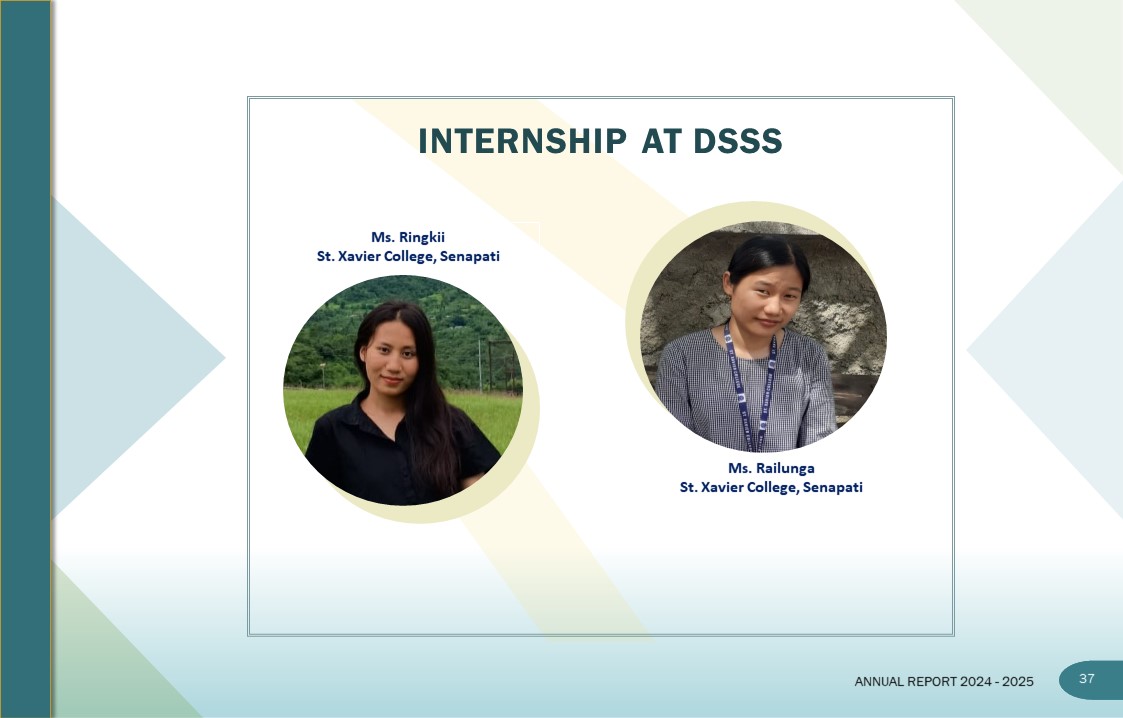 INTERNSHIP AT DSSS

Ms. Ringkii
St. Xavier College, Senapati

Ms. Railunga
St. Xavier College, Senapati

ANNUAL REPORT 2024 - 2025

37